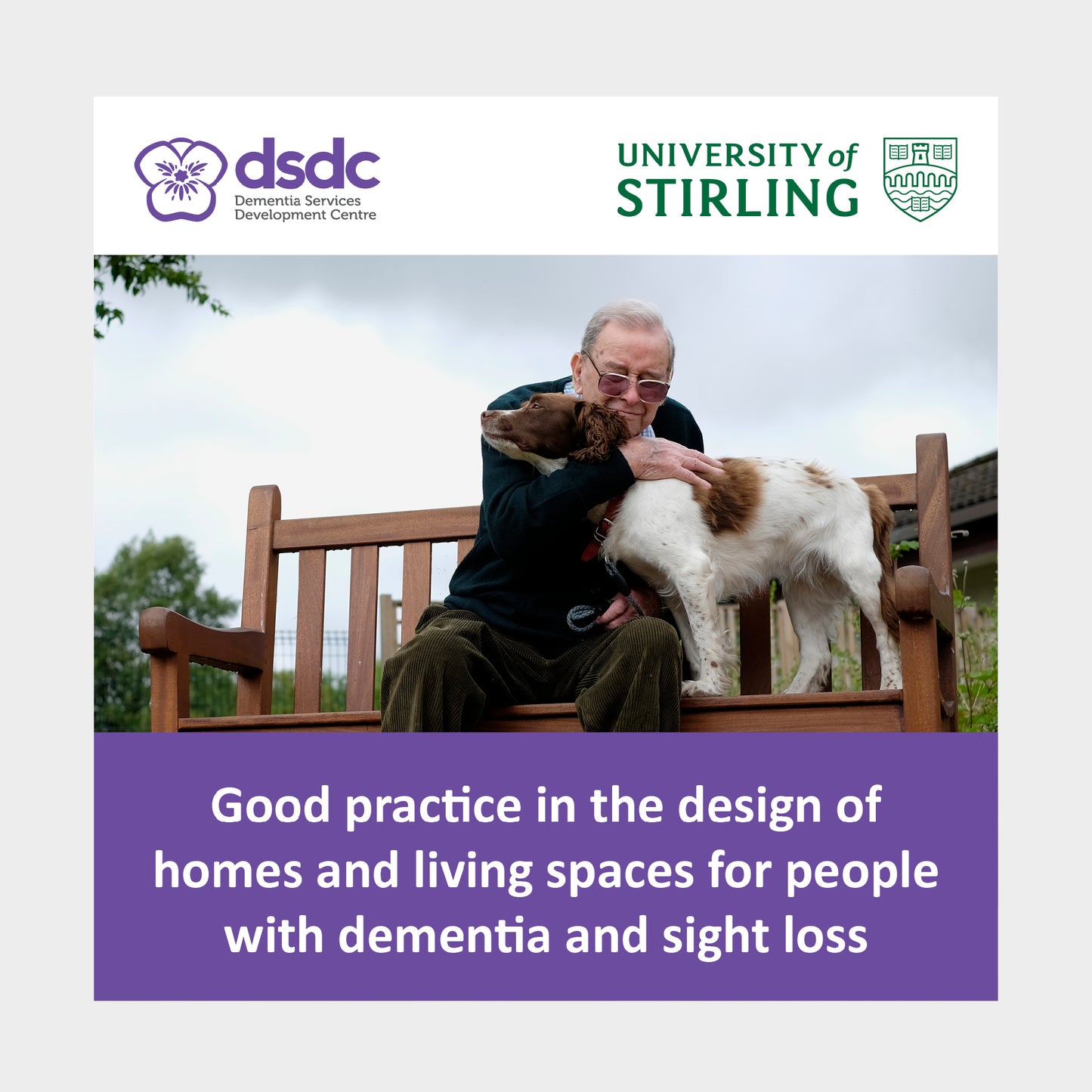 dsdc
Dementia Services
Development Centre

UNIVERSITY of
STIRLING

Good practice in the design of homes and living spaces for people with dementia and sight loss